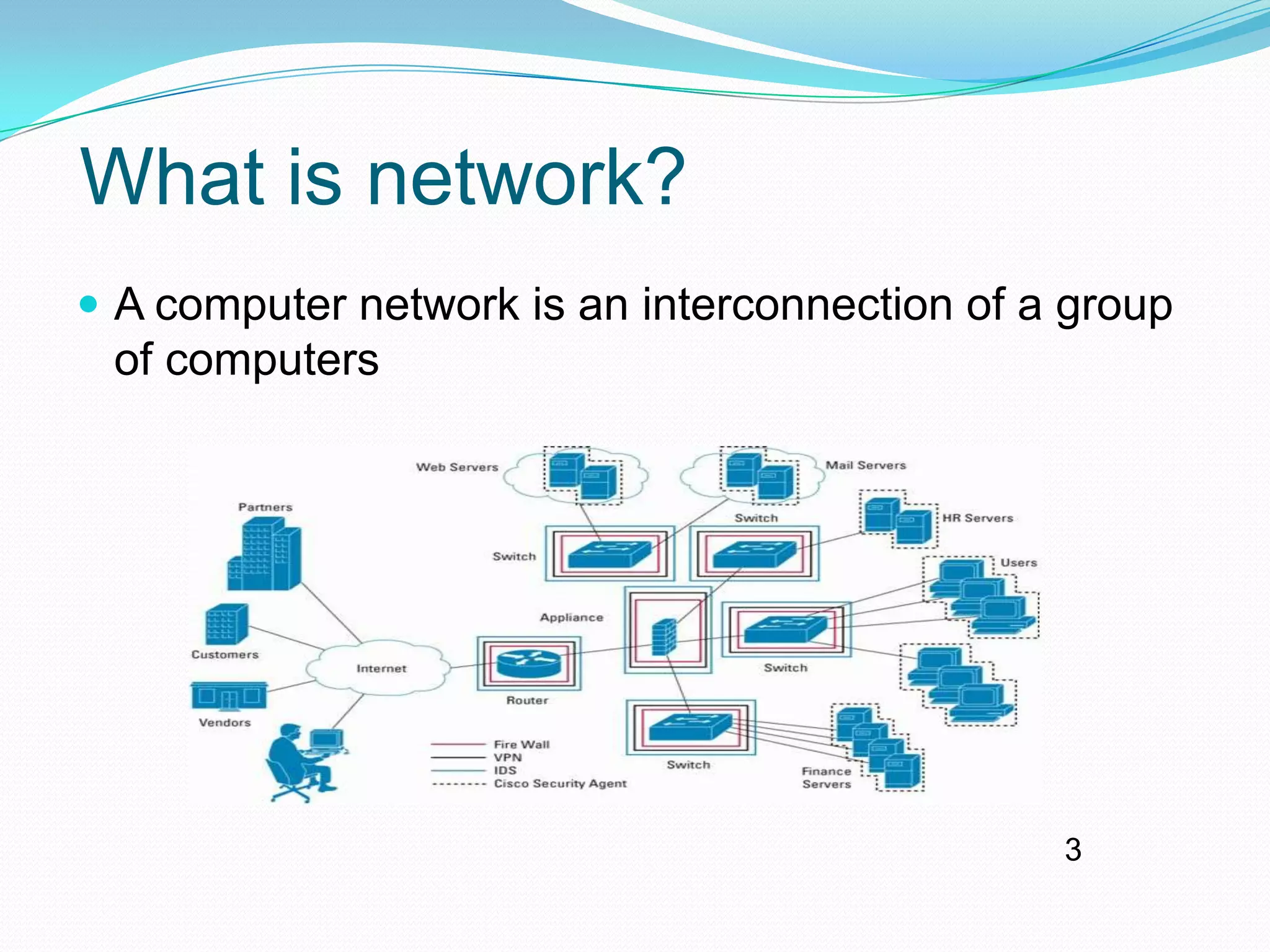 What is network?

A computer network is an interconnection of a group of computers

Web Servers
Mail Servers
Partners
Switch
HR Servers
Switch
Users
Appliance
Customers
Internet
Switch
Router
Vendors
Fire Wall
VPN
IDS
Cisco Security Agent
Switch
Finance Servers

3